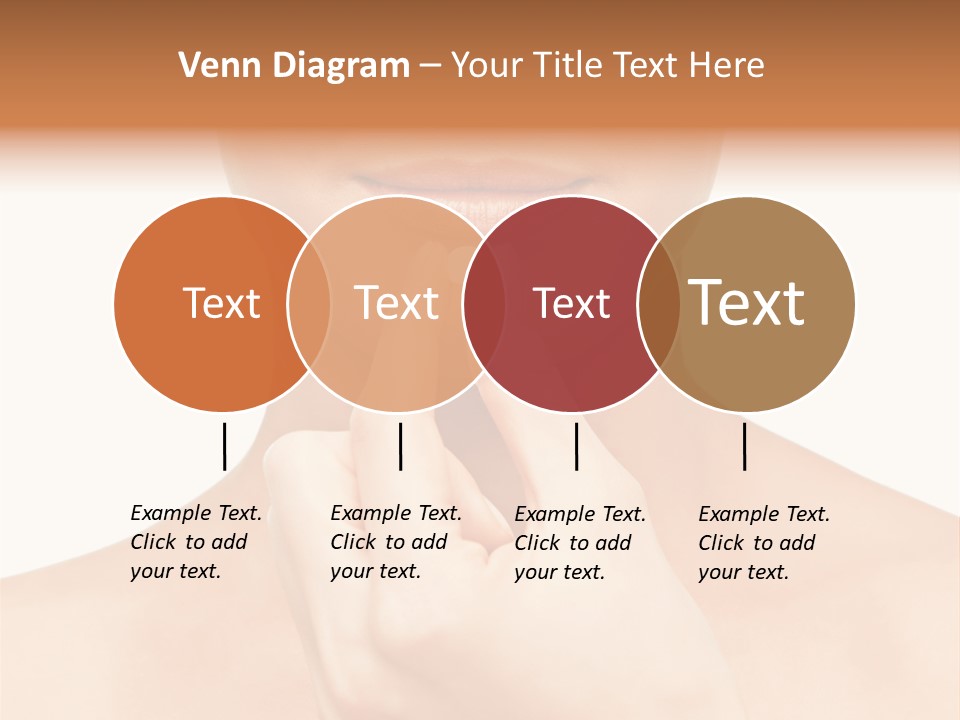 Venn Diagram – Your Title Text Here

Text

Text

Text

Text

Example Text. Click to add your text.

Example Text. Click to add your text.

Example Text. Click to add your text.

Example Text. Click to add your text.